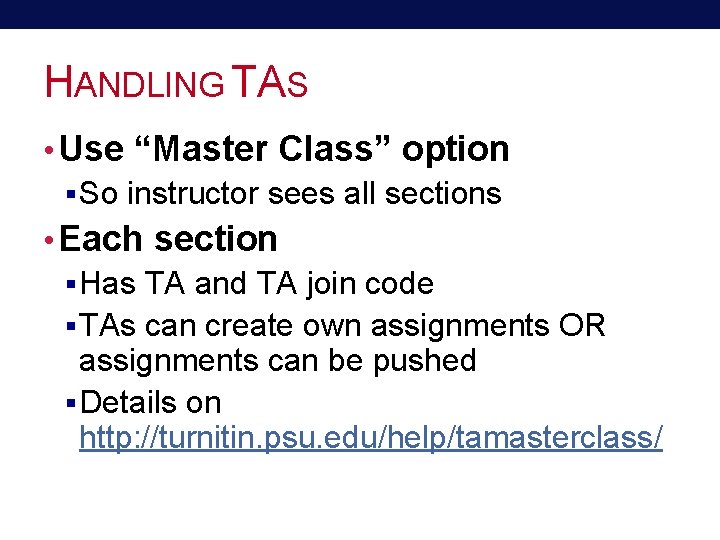 HANDLING TAS

• Use “Master Class” option
▪ So instructor sees all sections
• Each section
▪ Has TA and TA join code
▪ TAs can create own assignments OR assignments can be pushed
▪ Details on http://turnitin.psu.edu/help/tamasterclass/